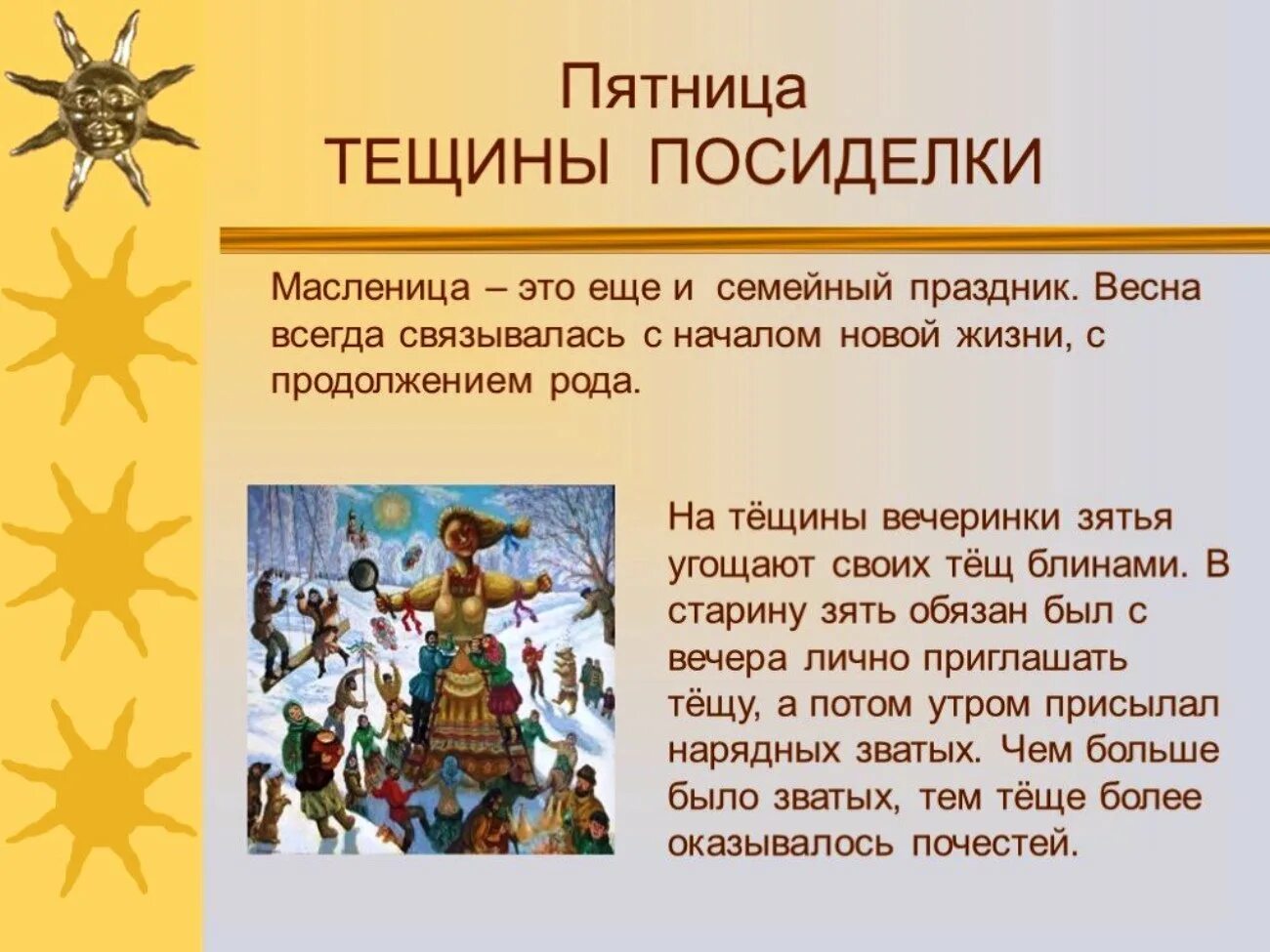 Пятница
ТЕЩИНЫ ПОСИДЕЛКИ

Масленица – это еще и семейный праздник. Весна всегда связывалась с началом новой жизни, с продолжением рода.

На тёщины вечеринки зятья угощают своих тёщ блинами. В старину зять обязан был с вечера лично приглашать тёщу, а потом утром присылал нарядных зватых. Чем больше было зватых, тем тёще более оказывалось почестей.